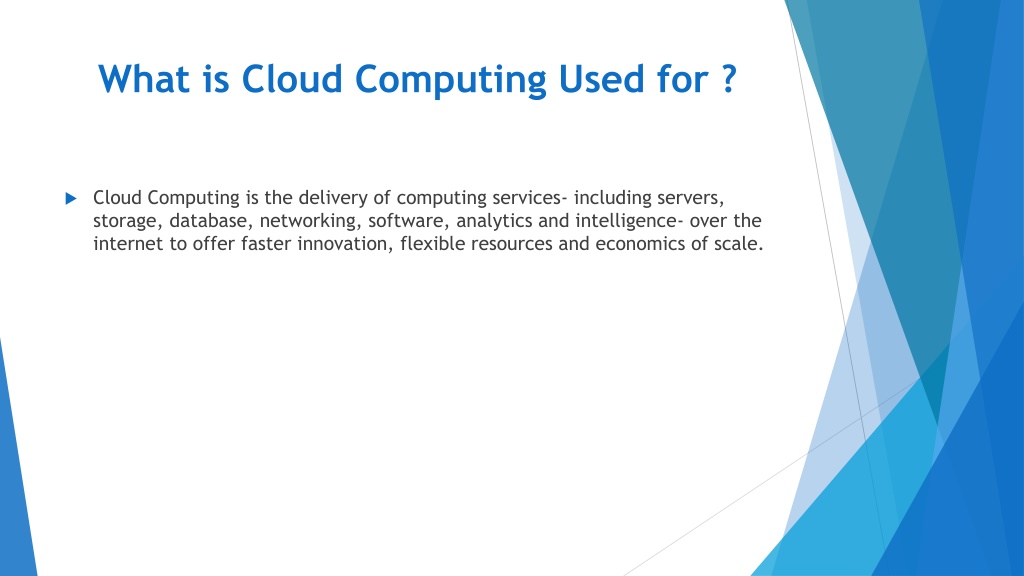 What is Cloud Computing Used for ?

Cloud Computing is the delivery of computing services- including servers, storage, database, networking, software, analytics and intelligence- over the internet to offer faster innovation, flexible resources and economics of scale.